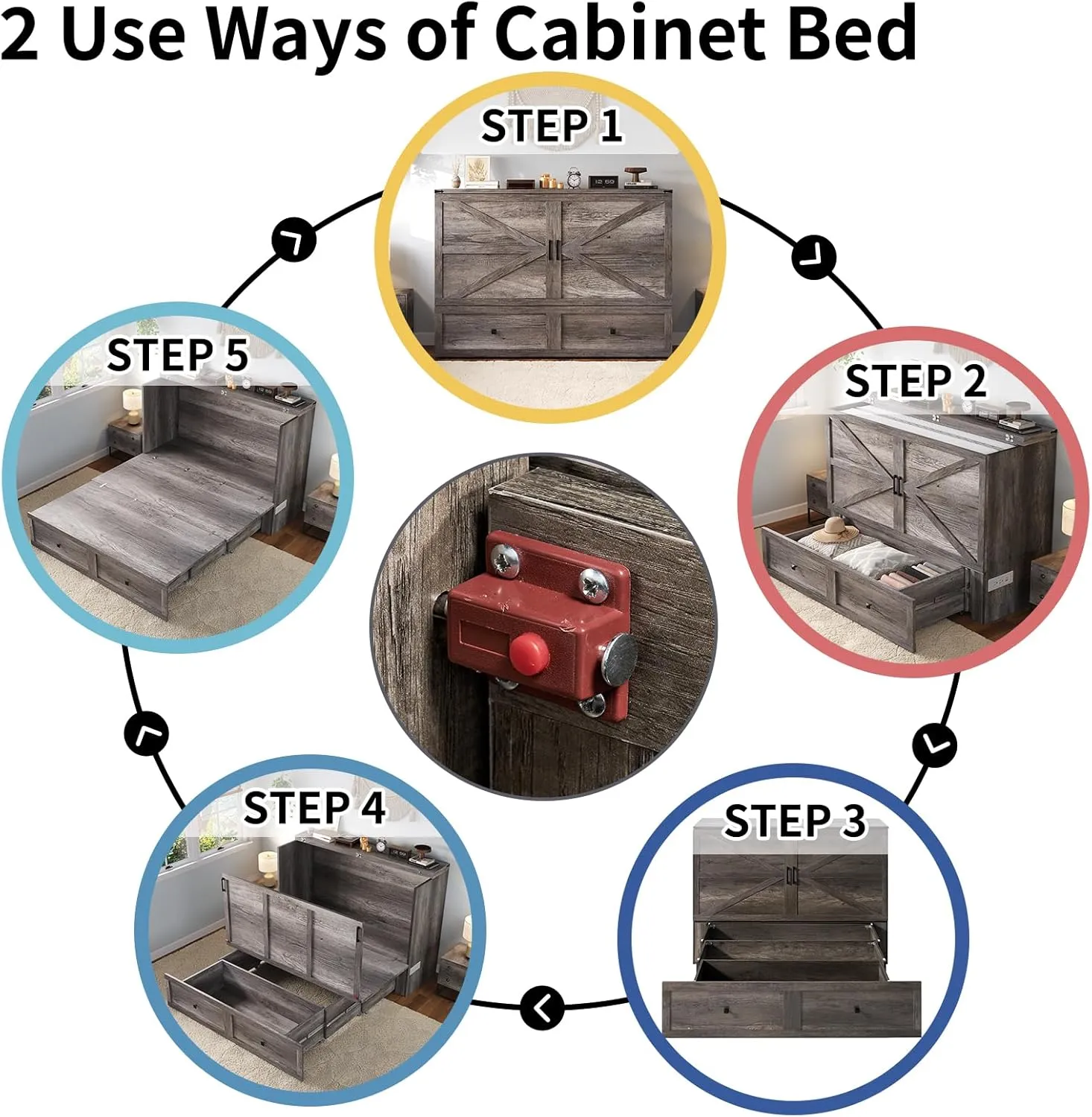 2 Use Ways of Cabinet Bed

STEP 1

STEP 2

STEP 3

STEP 4

STEP 5